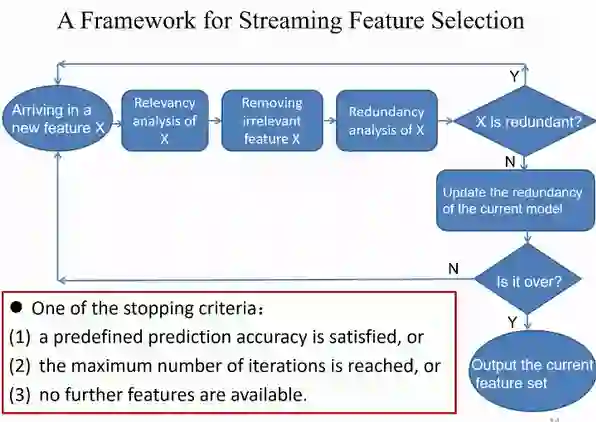 A Framework for Streaming Feature Selection

Arriving in a new feature X

Relevancy analysis of X

Removing irrelevant feature X

Redundancy analysis of X

X is redundant?

Y

N

Update the redundancy of the current model

Is it over?

N

Y

Output the current feature set

● One of the stopping criteria:
(1) a predefined prediction accuracy is satisfied, or
(2) the maximum number of iterations is reached, or
(3) no further features are available.